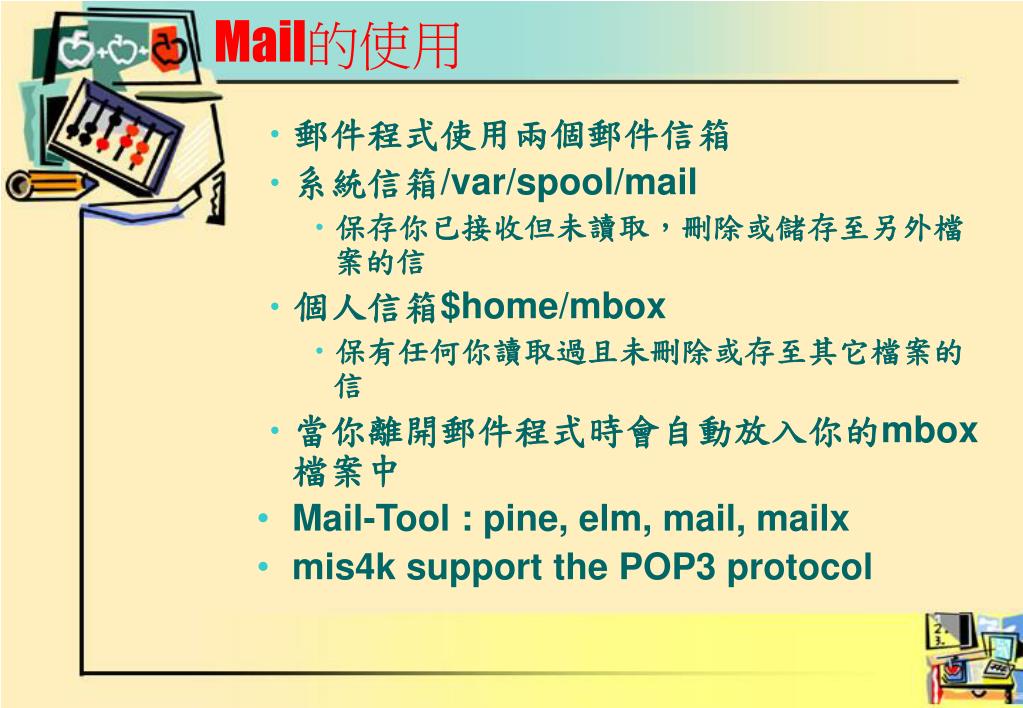 Mail的使用

• 郵件程式使用兩個郵件信箱
• 系統信箱/var/spool/mail
  • 保存你已接收但未讀取，刪除或儲存至另外檔案的信
• 個人信箱$home/mbox
  • 保有任何你讀取過且未刪除或存至其它檔案的信
• 當你離開郵件程式時會自動放入你的mbox檔案中
• Mail-Tool : pine, elm, mail, mailx
• mis4k support the POP3 protocol